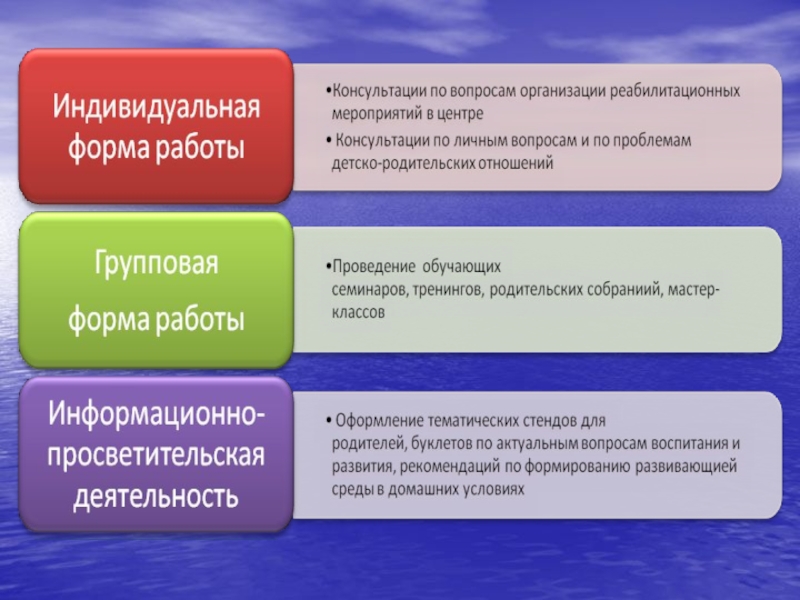 Индивидуальная форма работы

•Консультации по вопросам организации реабилитационных мероприятий в центре
• Консультации по личным вопросам и по проблемам детско-родительских отношений

Групповая форма работы

•Проведение обучающих семинаров, тренингов, родительских собраниий, мастер-классов

Информационно-просветительская деятельность

• Оформление тематических стендов для родителей, буклетов по актуальным вопросам воспитания и развития, рекомендаций по формированию развивающией среды в домашних условиях